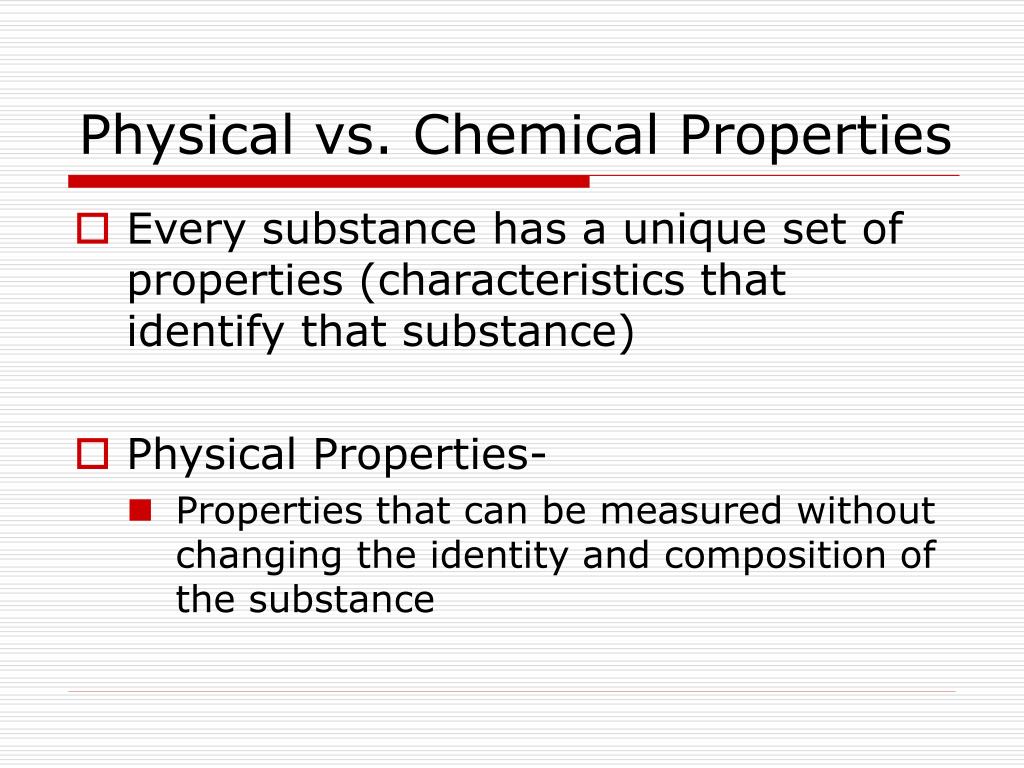 Physical vs. Chemical Properties

Every substance has a unique set of properties (characteristics that identify that substance)

Physical Properties-

Properties that can be measured without changing the identity and composition of the substance